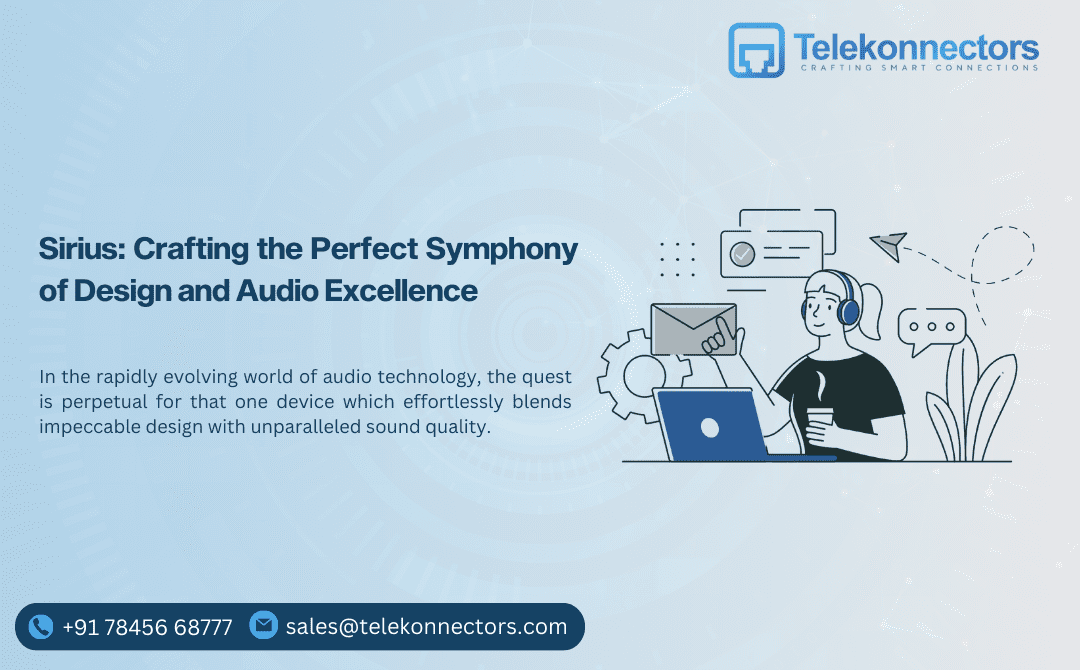 Telekonnectors
CRAFTING SMART CONNECTIONS

Sirius: Crafting the Perfect Symphony of Design and Audio Excellence

In the rapidly evolving world of audio technology, the quest is perpetual for that one device which effortlessly blends impeccable design with unparalleled sound quality.

+91 78456 68777 sales@telekonnectors.com